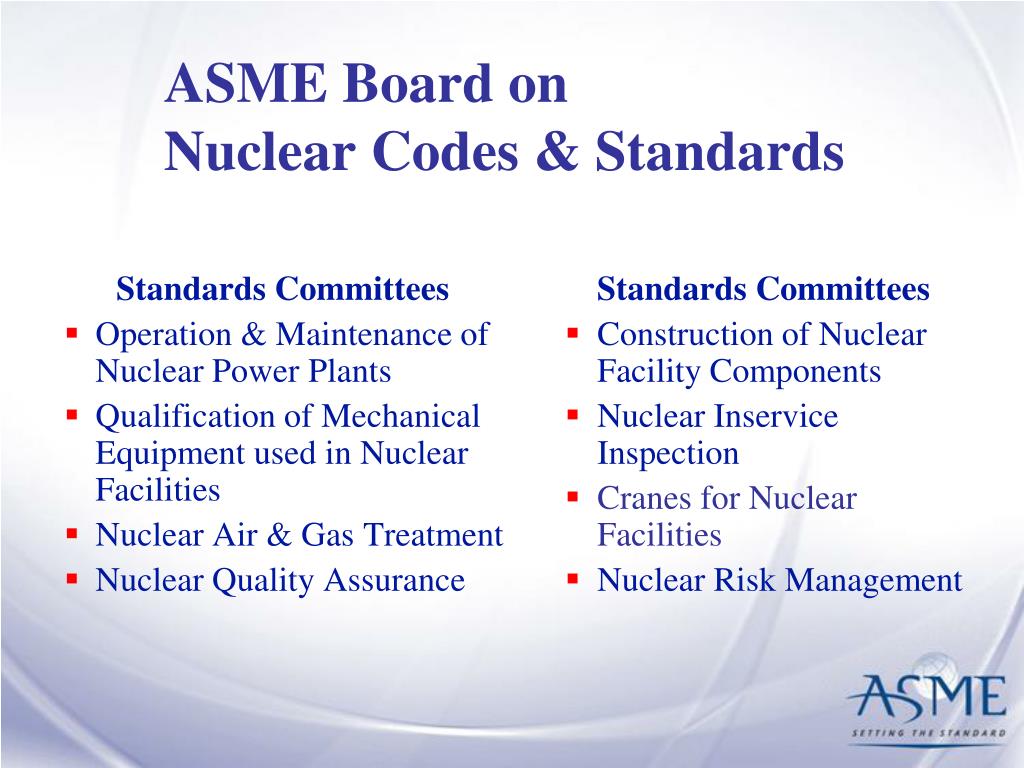 ASME Board on
Nuclear Codes & Standards

Standards Committees
- Operation & Maintenance of Nuclear Power Plants
- Qualification of Mechanical Equipment used in Nuclear Facilities
- Nuclear Air & Gas Treatment
- Nuclear Quality Assurance

Standards Committees
- Construction of Nuclear Facility Components
- Nuclear Inservice Inspection
- Cranes for Nuclear Facilities
- Nuclear Risk Management

ASME
SETTING THE STANDARD